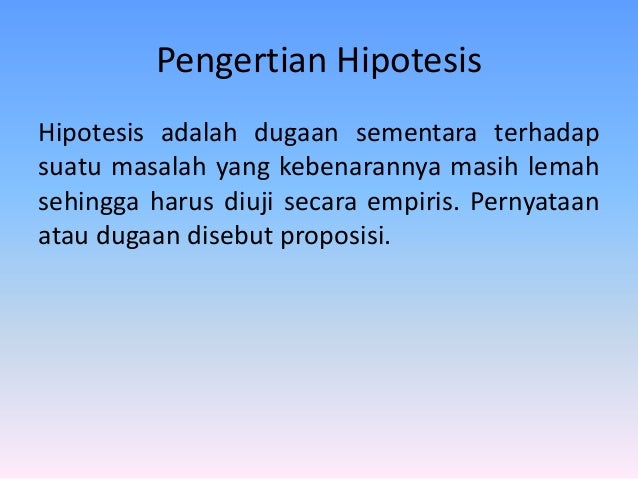 Pengertian Hipotesis

Hipotesis adalah dugaan sementara terhadap suatu masalah yang kebenarannya masih lemah sehingga harus diuji secara empiris. Pernyataan atau dugaan disebut proposisi.